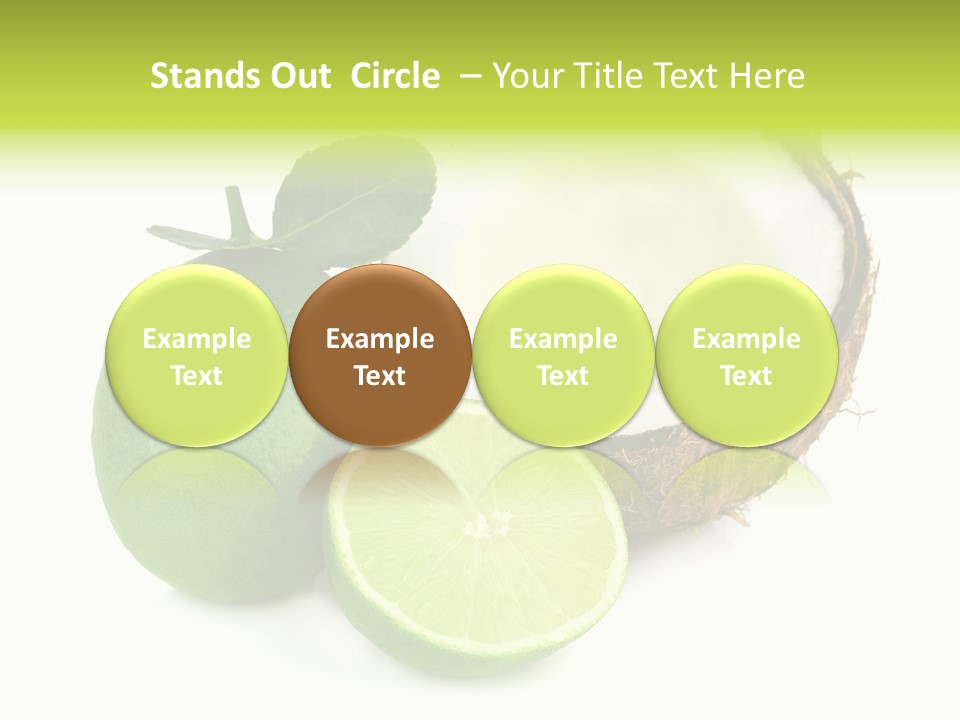 Stands Out Circle – Your Title Text Here

Example Text

Example Text

Example Text

Example Text